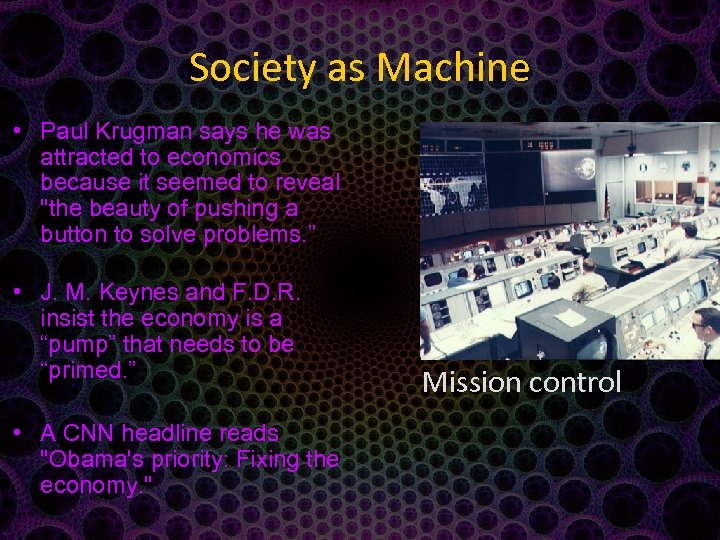 Society as Machine

• Paul Krugman says he was attracted to economics because it seemed to reveal "the beauty of pushing a button to solve problems.”

• J. M. Keynes and F.D.R. insist the economy is a “pump” that needs to be “primed.”

• A CNN headline reads "Obama's priority: Fixing the economy."

Mission control